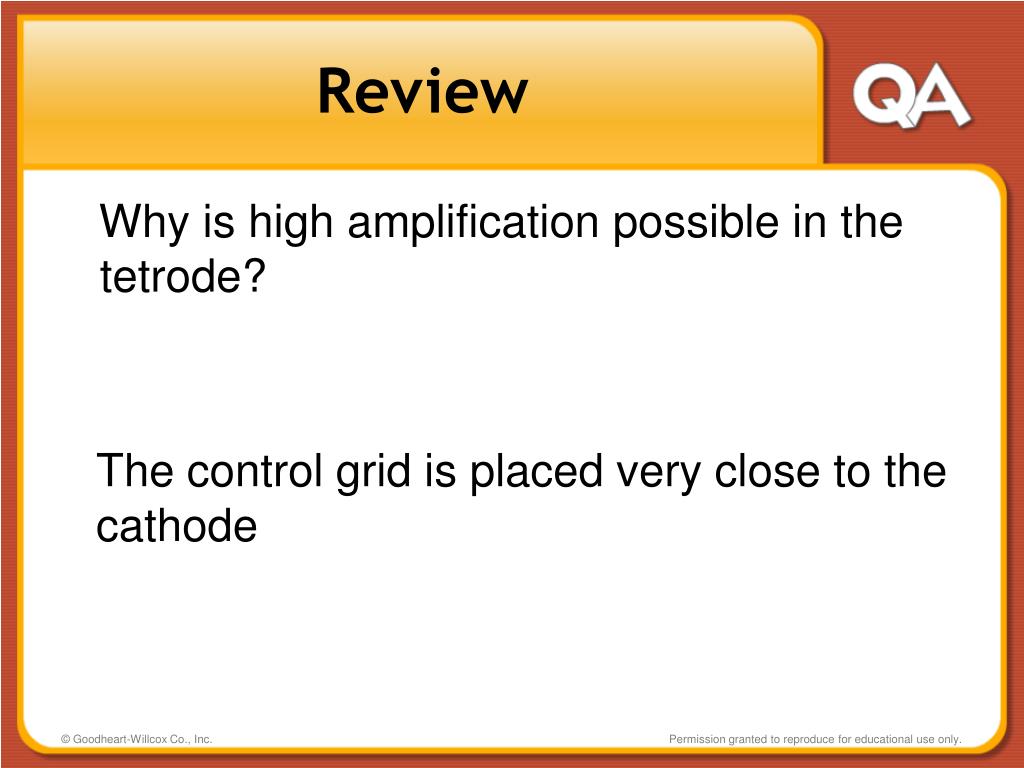 Review

QA

Why is high amplification possible in the tetrode?

The control grid is placed very close to the cathode

© Goodheart-Willcox Co., Inc.

Permission granted to reproduce for educational use only.